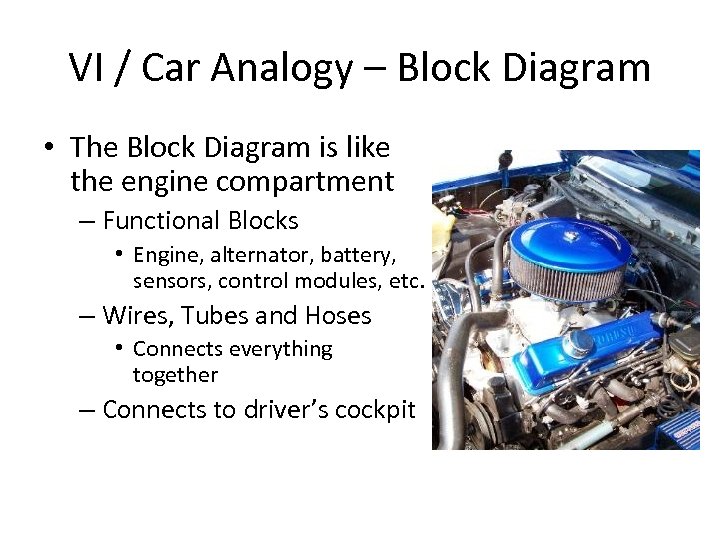 VI / Car Analogy – Block Diagram

• The Block Diagram is like the engine compartment

– Functional Blocks

• Engine, alternator, battery, sensors, control modules, etc.

– Wires, Tubes and Hoses

• Connects everything together

– Connects to driver's cockpit